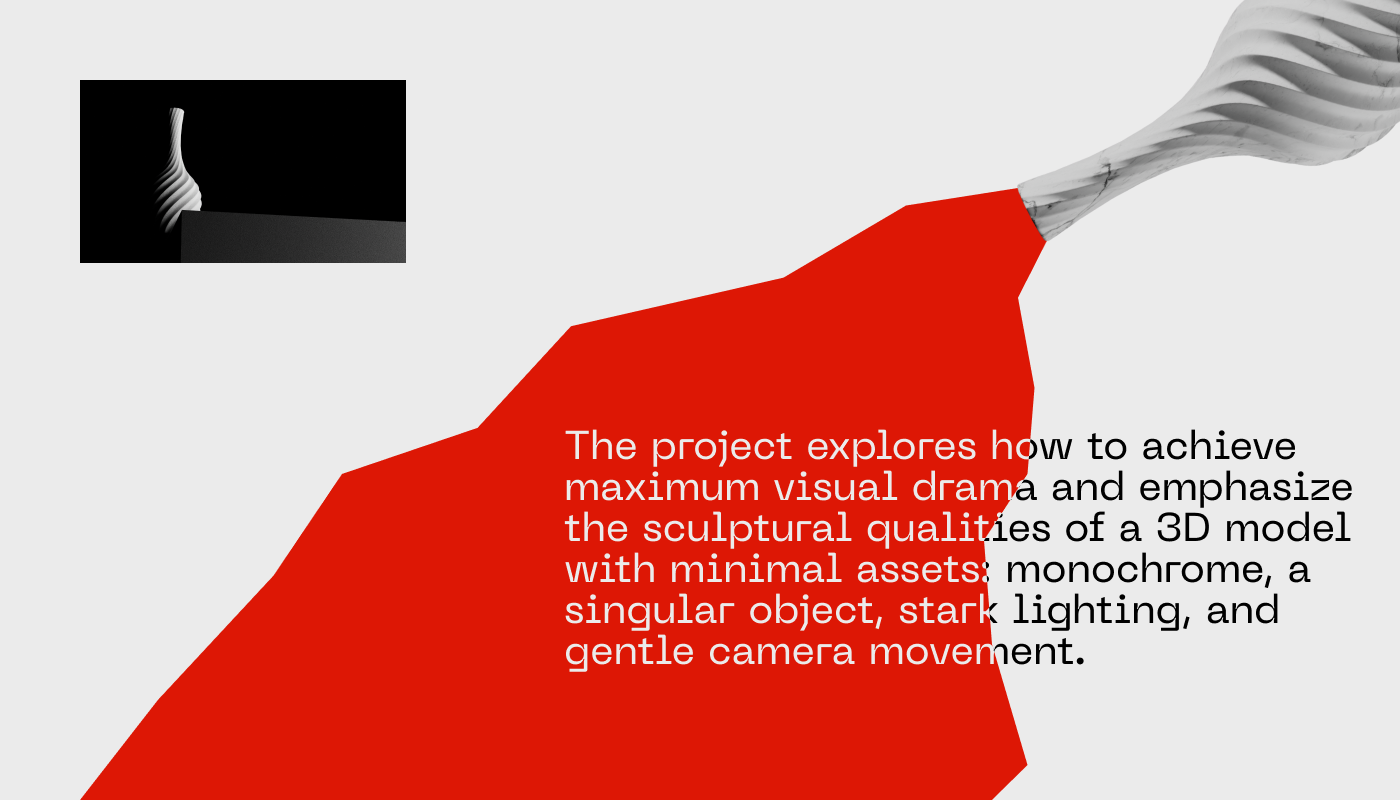 The project explores how to achieve maximum visual drama and emphasize the sculptural qualities of a 3D model with minimal assets: monochrome, a singular object, stark lighting, and gentle camera movement.